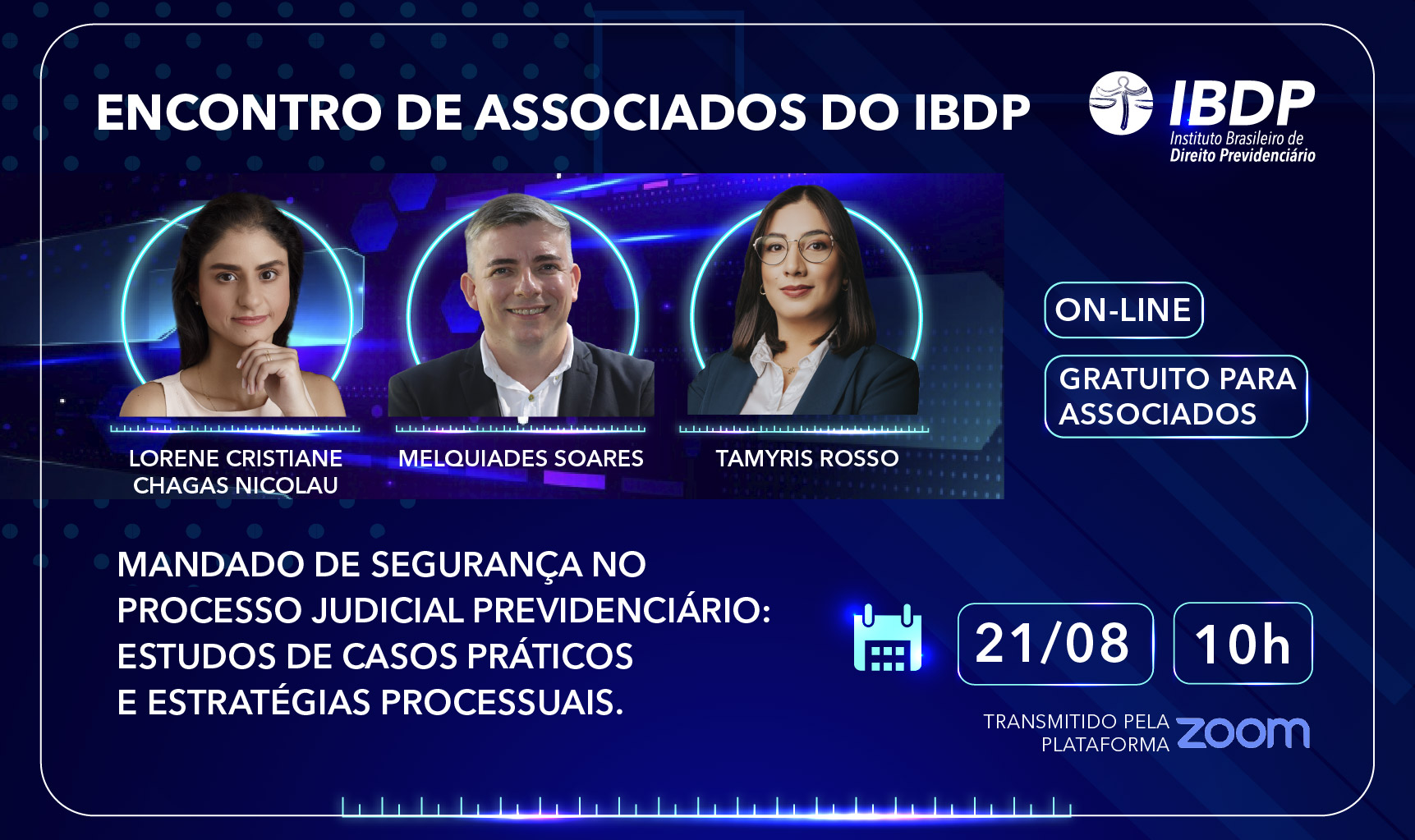 ENCONTRO DE ASSOCIADOS DO IBDP

IBDP
Instituto Brasileiro de
Direito Previdenciário

LORENE CRISTIANE CHAGAS NICOLAU

MELQUIADES SOARES

TAMYRIS ROSSO

ON-LINE

GRATUITO PARA ASSOCIADOS

MANDADO DE SEGURANÇA NO PROCESSO JUDICIAL PREVIDENCIÁRIO: ESTUDOS DE CASOS PRÁTICOS E ESTRATÉGIAS PROCESSUAIS.

21/08

10h

TRANSMITIDO PELA PLATAFORMA zoom